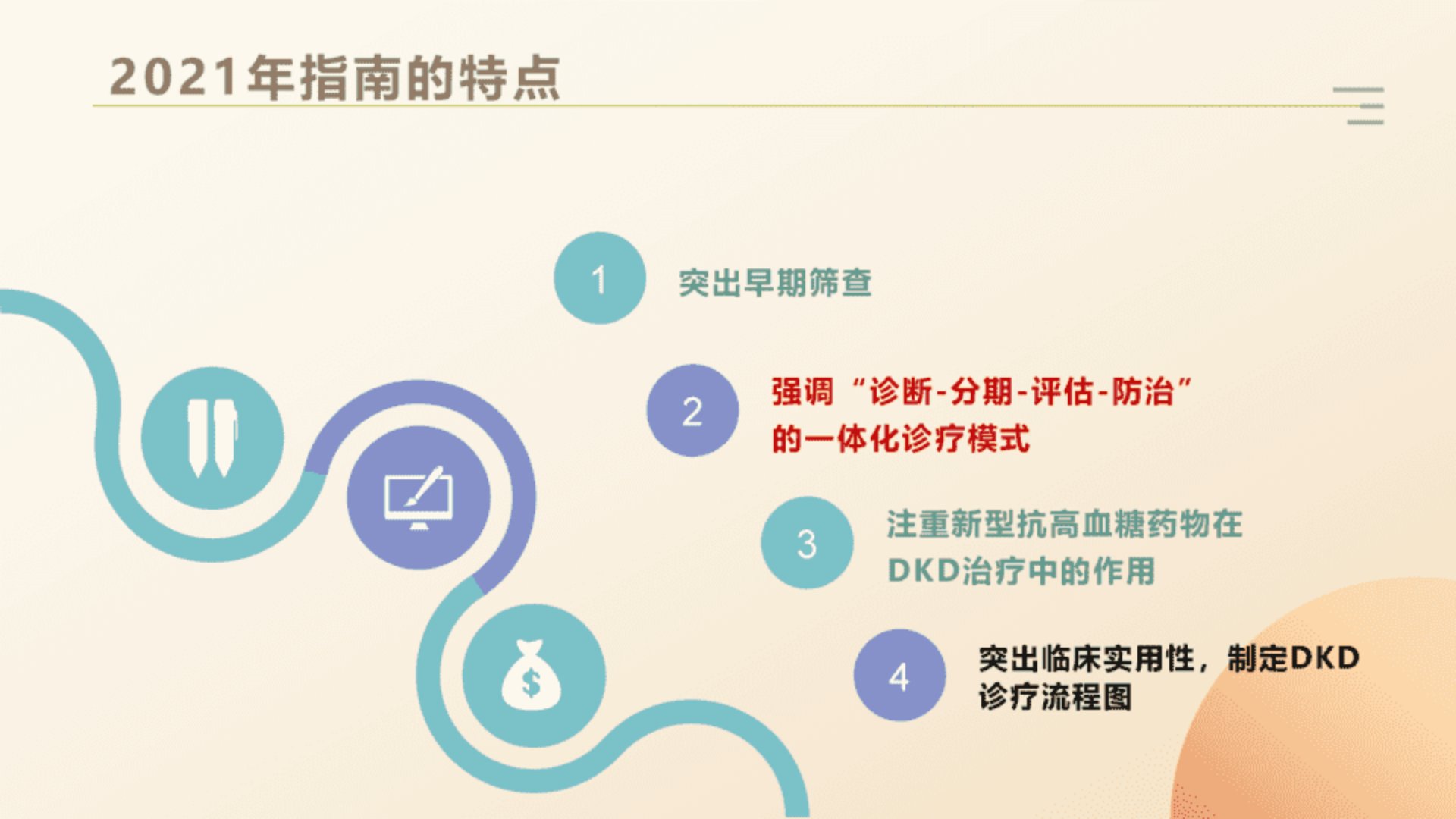 2021年指南的特点

1 突出早期筛查

2 强调“诊断-分期-评估-防治”的一体化诊疗模式

3 注重新型抗高血糖药物在DKD治疗中的作用

4 突出临床实用性，制定DKD诊疗流程图

$